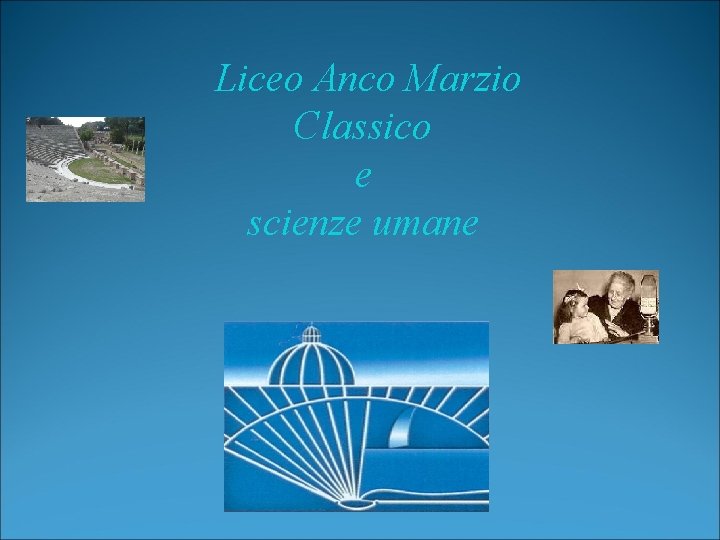 Liceo Anco Marzio
Classico
e
scienze umane